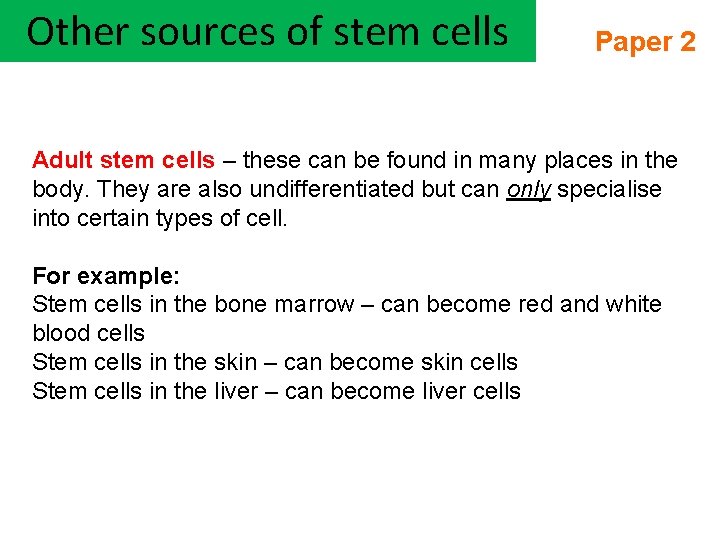 Other sources of stem cells

Paper 2

Adult stem cells – these can be found in many places in the body. They are also undifferentiated but can only specialise into certain types of cell.

For example:
Stem cells in the bone marrow – can become red and white blood cells
Stem cells in the skin – can become skin cells
Stem cells in the liver – can become liver cells